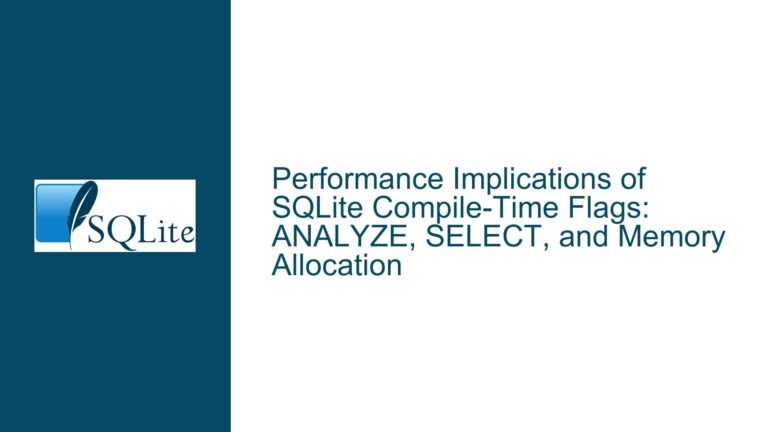 SQLite

Performance Implications of SQLite Compile-Time Flags: ANALYZE, SELECT, and Memory Allocation